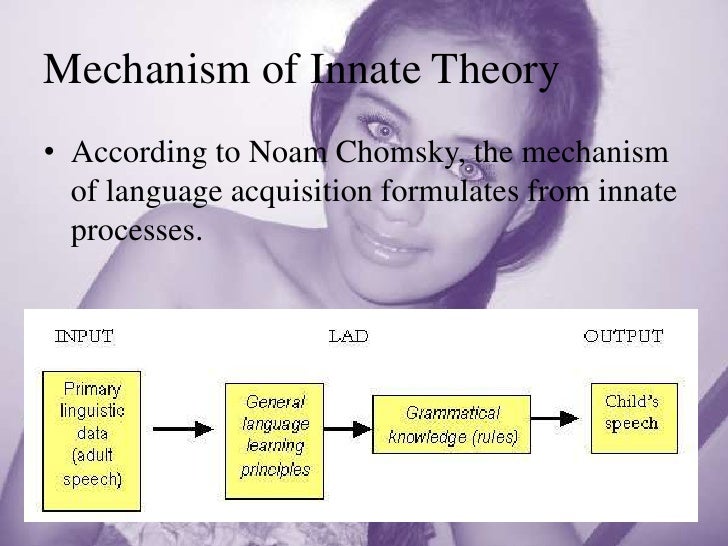 Mechanism of Innate Theory

• According to Noam Chomsky, the mechanism of language acquisition formulates from innate processes.

INPUT

LAD

OUTPUT

Primary linguistic data (adult speech)

General language learning principles

Grammatical knowledge (rules)

Child's speech